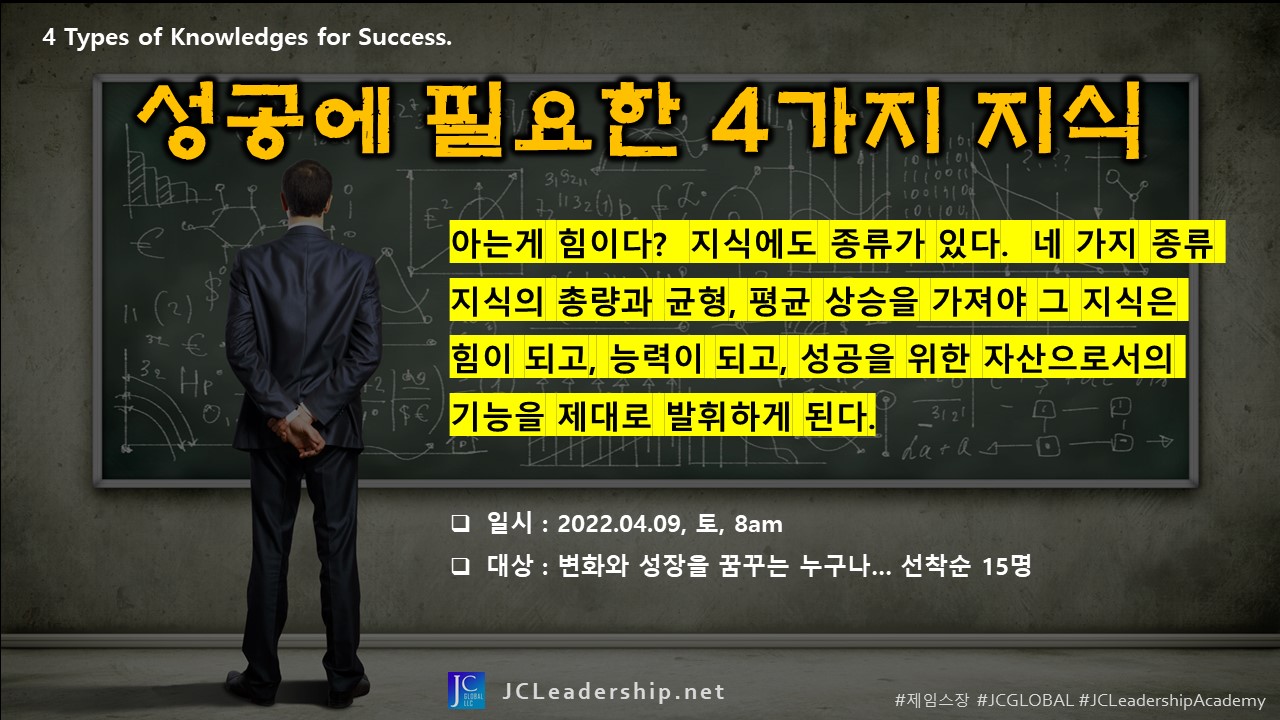 4 Types of Knowledges for Success.

성공에 필요한 4가지 지식

아는게 힘이다? 지식에도 종류가 있다. 네 가지 종류 지식의 총량과 균형, 평균 상승을 가져야 그 지식은 힘이 되고, 능력이 되고, 성공을 위한 자산으로서의 기능을 제대로 발휘하게 된다.

❑ 일시 : 2022.04.09, 토, 8am
❑ 대상 : 변화와 성장을 꿈꾸는 누구나... 선착순 15명

JC GLOBAL LLC JCLeadership.net

#제임스장 #JCGLOBAL #JCLeadershipAcademy